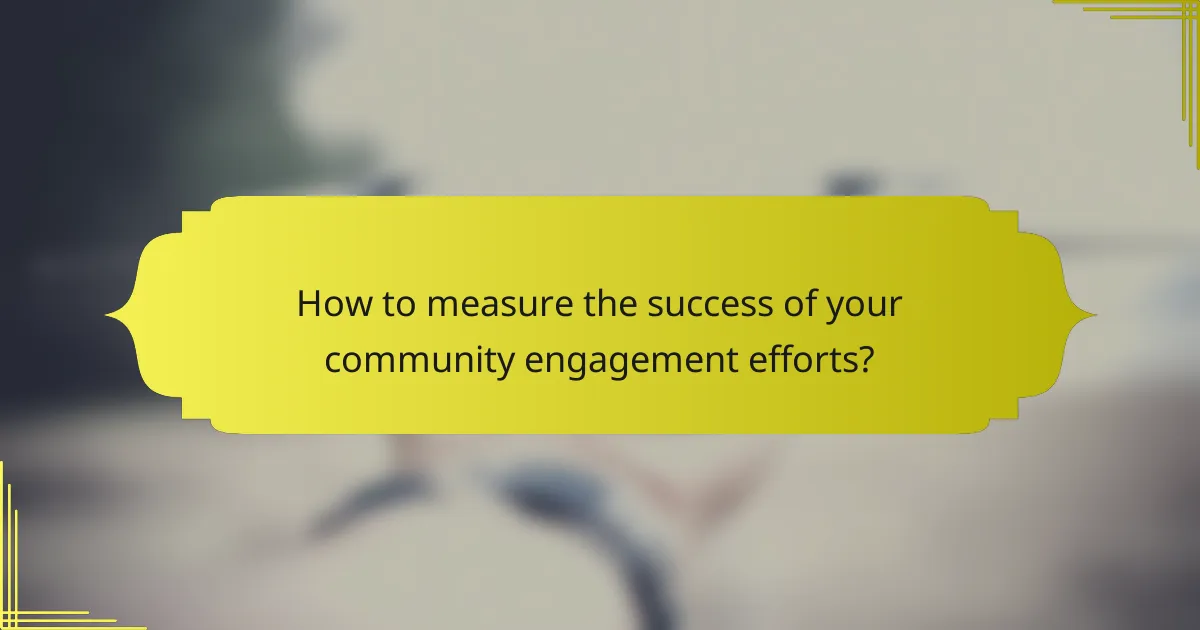 How to measure the success of your community engagement efforts?